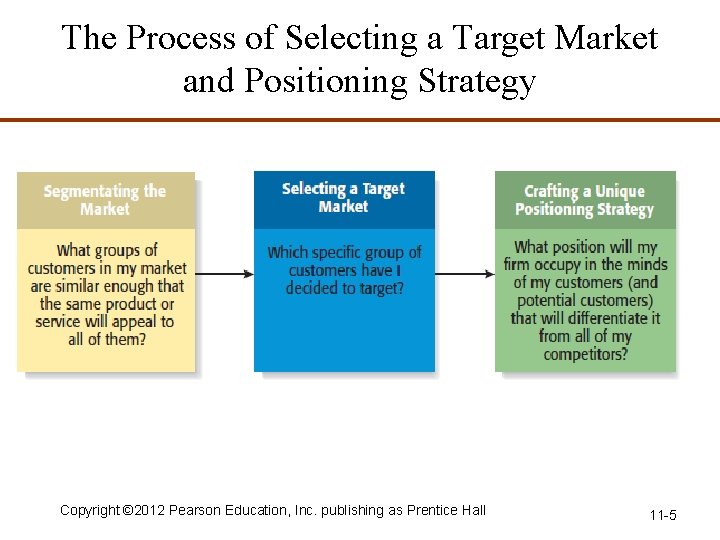 The Process of Selecting a Target Market and Positioning Strategy

Segmentating the Market

What groups of customers in my market are similar enough that the same product or service will appeal to all of them?

Selecting a Target Market

Which specific group of customers have I decided to target?

Crafting a Unique Positioning Strategy

What position will my firm occupy in the minds of my customers (and potential customers) that will differentiate it from all of my competitors?

Copyright ©2012 Pearson Education, Inc. publishing as Prentice Hall

11-5